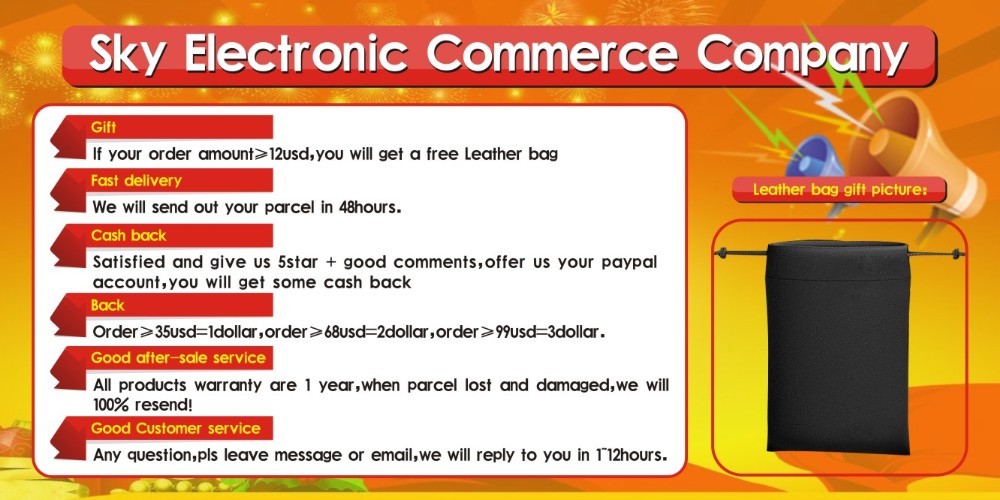 Sky Electronic Commerce Company

Gift
If your order amount≥12usd,you will get a free Leather bag

Fast delivery
We will send out your parcel in 48hours.

Cash back
Satisfied and give us 5star + good comments,offer us your paypal account,you will get some cash back

Back
Order≥35usd=1dollar,order≥68usd=2dollar,order≥99usd=3dollar.

Good after-sale service
All products warranty are 1 year,when parcel lost and damaged,we will 100% resend!

Good Customer service
Any question,pls leave message or email,we will reply to you in 1~12hours.

Leather bag gift picture: